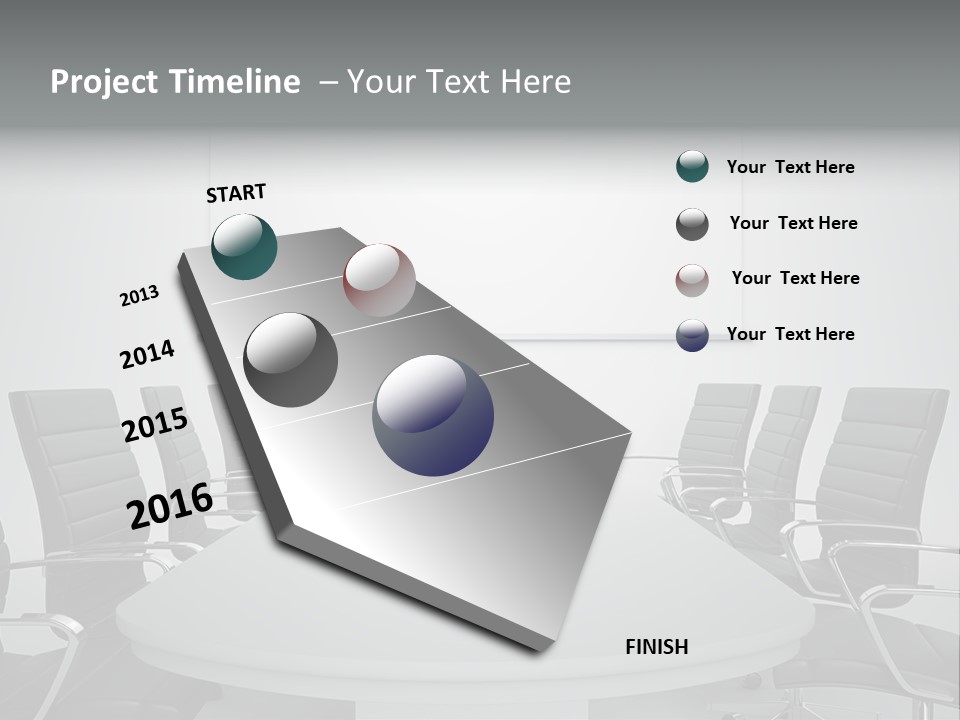 Project Timeline – Your Text Here

START

2013

2014

2015

2016

FINISH

Your Text Here

Your Text Here

Your Text Here

Your Text Here